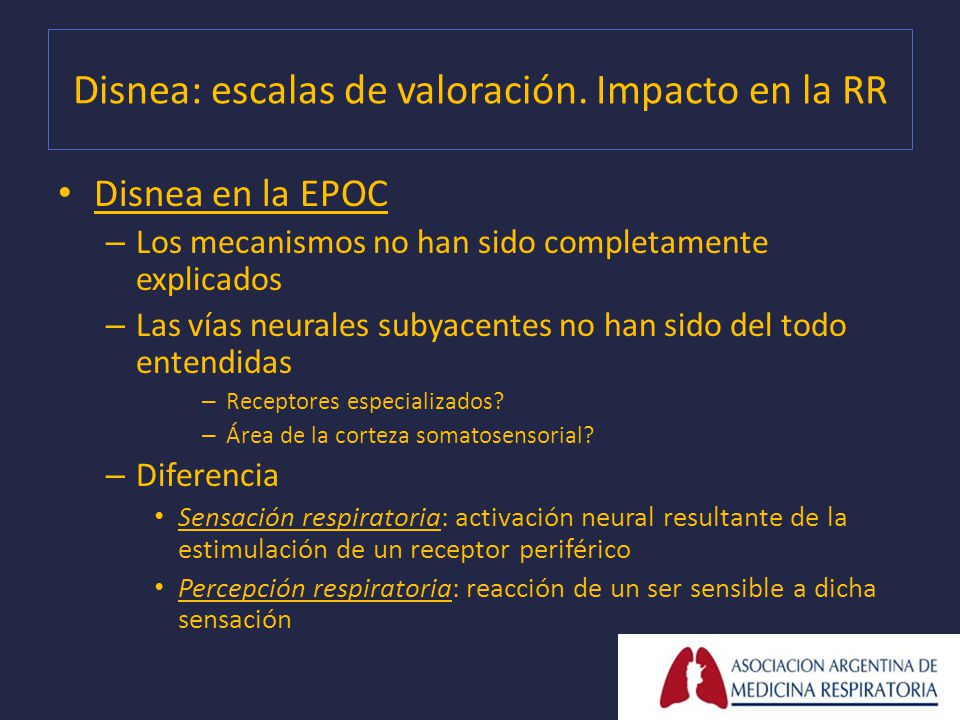 Disnea: escalas de valoración. Impacto en la RR

• Disnea en la EPOC
– Los mecanismos no han sido completamente explicados
– Las vías neurales subyacentes no han sido del todo entendidas
– Receptores especializados?
– Área de la corteza somatosensorial?
– Diferencia
• Sensación respiratoria: activación neural resultante de la estimulación de un receptor periférico
• Percepción respiratoria: reacción de un ser sensible a dicha sensación

ASOCIACION ARGENTINA DE MEDICINA RESPIRATORIA